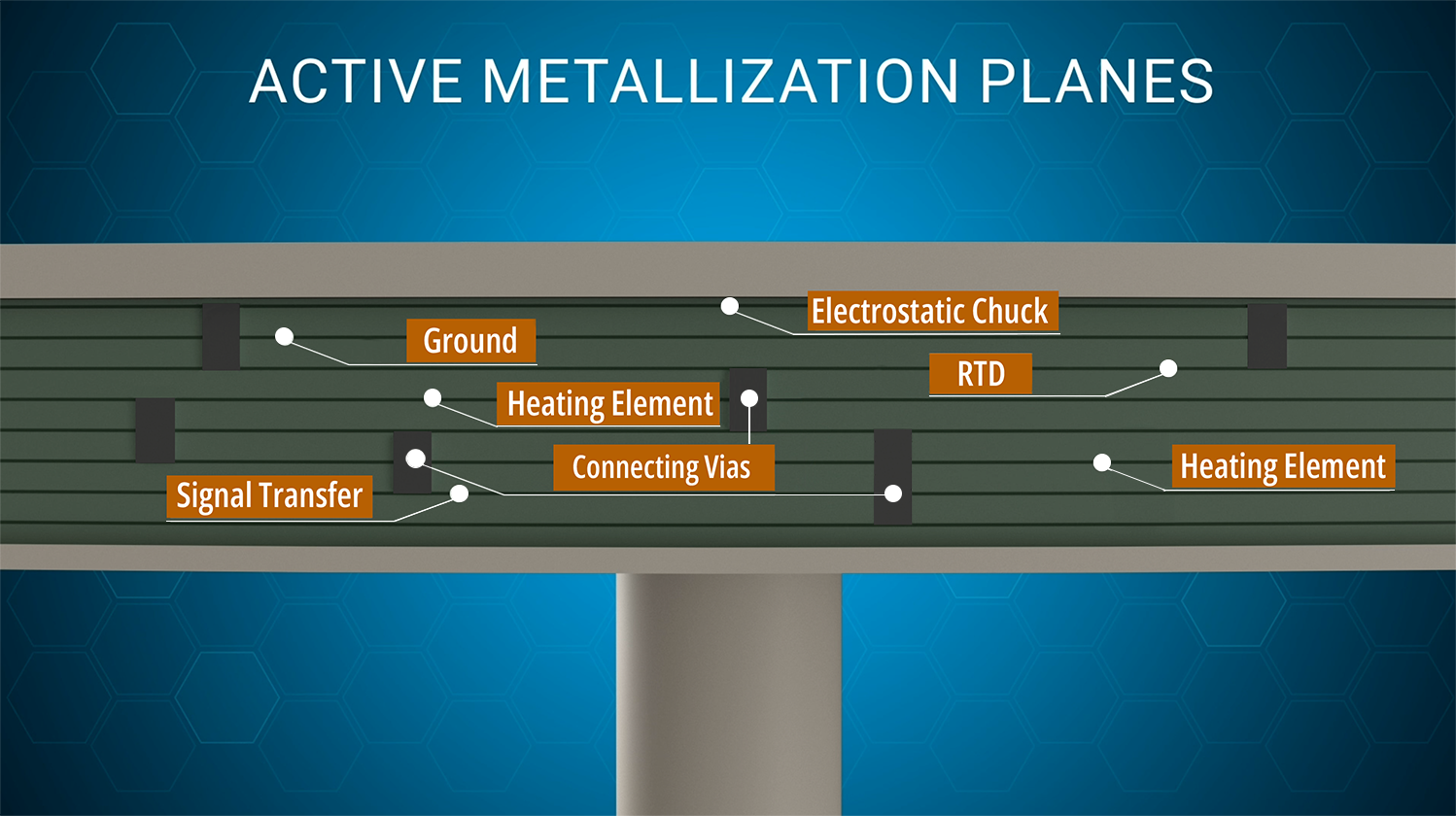 ACTIVE METALLIZATION PLANES

Electrostatic Chuck

Ground

RTD

Heating Element

Connecting Vias

Heating Element

Signal Transfer